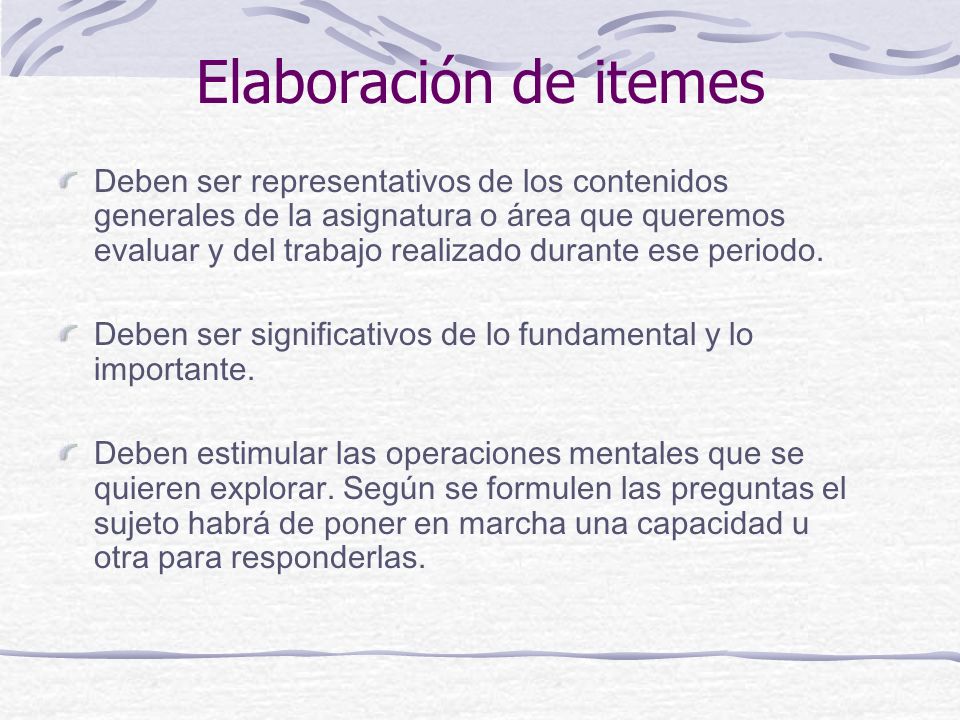 Elaboración de itemes

Deben ser representativos de los contenidos generales de la asignatura o área que queremos evaluar y del trabajo realizado durante ese periodo.

Deben ser significativos de lo fundamental y lo importante.

Deben estimular las operaciones mentales que se quieren explorar. Según se formulen las preguntas el sujeto habrá de poner en marcha una capacidad u otra para responderlas.